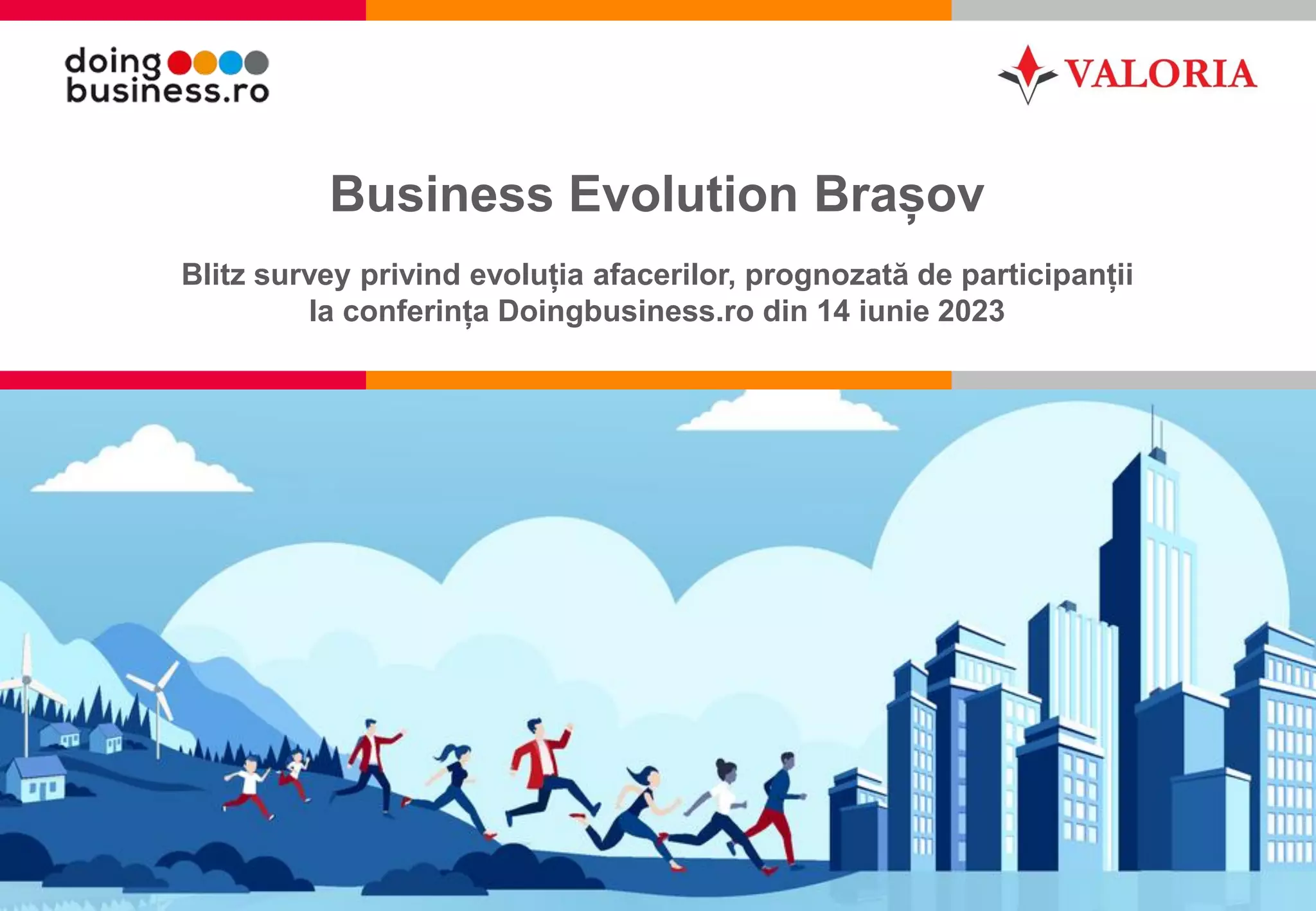 doing business.ro

VALORIA

Business Evolution Brașov

Blitz survey privind evoluția afacerilor, prognozată de participanții la conferința Doingbusiness.ro din 14 iunie 2023